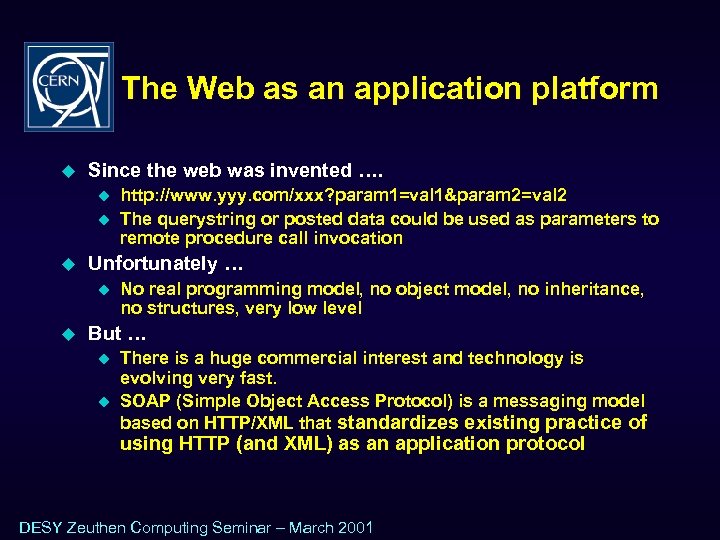 CERN

The Web as an application platform

Since the web was invented ….

http://www.yyy.com/xxx?param1=val1&param2=val2

The querystring or posted data could be used as parameters to remote procedure call invocation

Unfortunately …

No real programming model, no object model, no inheritance, no structures, very low level

But …

There is a huge commercial interest and technology is evolving very fast.

SOAP (Simple Object Access Protocol) is a messaging model based on HTTP/XML that standardizes existing practice of using HTTP (and XML) as an application protocol

DESY Zeuthen Computing Seminar – March 2001